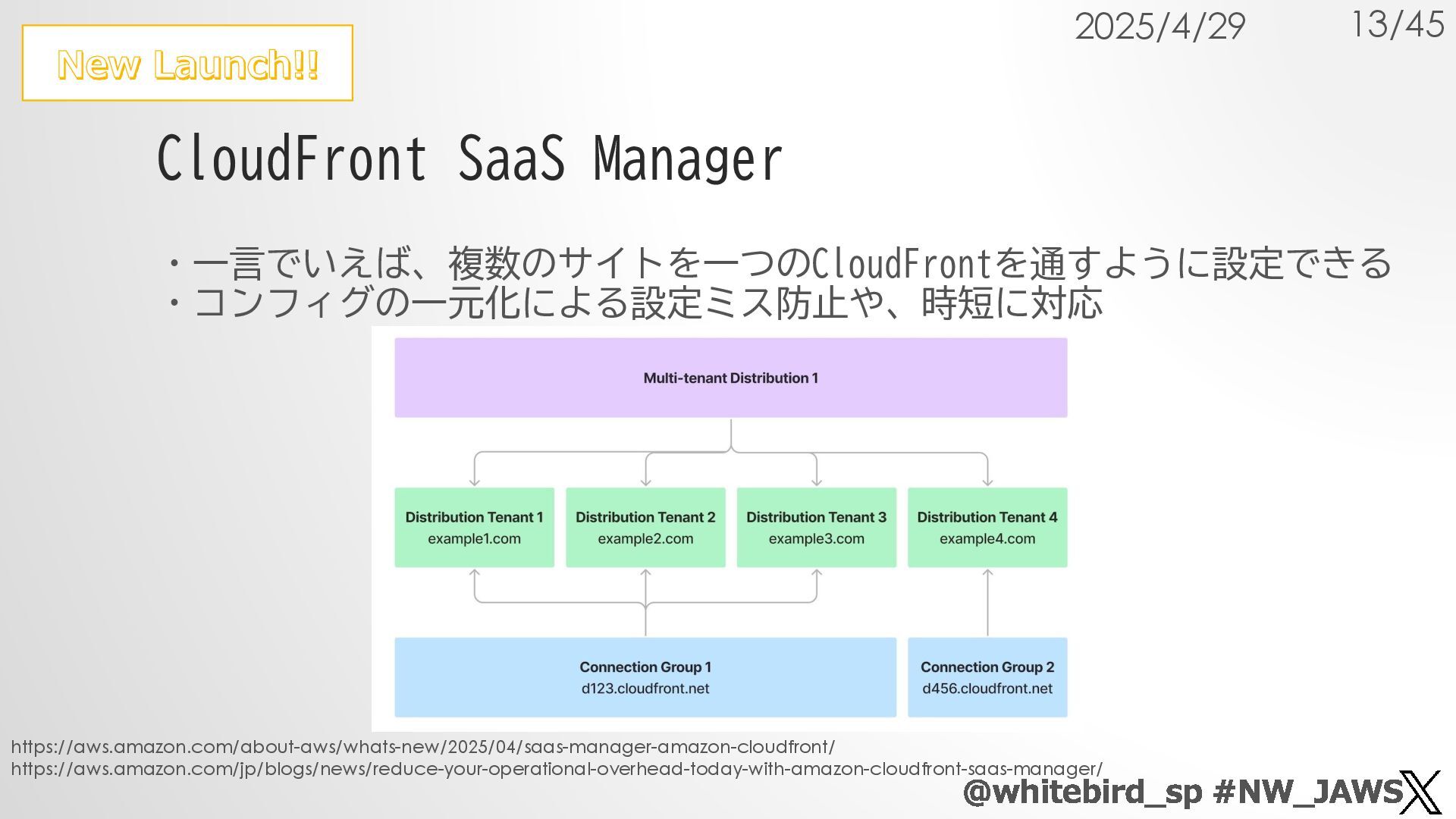 New Launch!!

2025/4/29 13/45

CloudFront SaaS Manager

・一言でいえば、複数のサイトを一つのCloudFrontを通すように設定できる
・コンフィグの一元化による設定ミス防止や、時短に対応

Multi-tenant Distribution 1

Distribution Tenant 1
example1.com

Distribution Tenant 2
example2.com

Distribution Tenant 3
example3.com

Distribution Tenant 4
example4.com

Connection Group 1
d123.cloudfront.net

Connection Group 2
d456.cloudfront.net

https://aws.amazon.com/about-aws/whats-new/2025/04/saas-manager-amazon-cloudfront/
https://aws.amazon.com/jp/blogs/news/reduce-your-operational-overhead-today-with-amazon-cloudfront-saas-manager/

@whitebird_sp #NW_JAWS